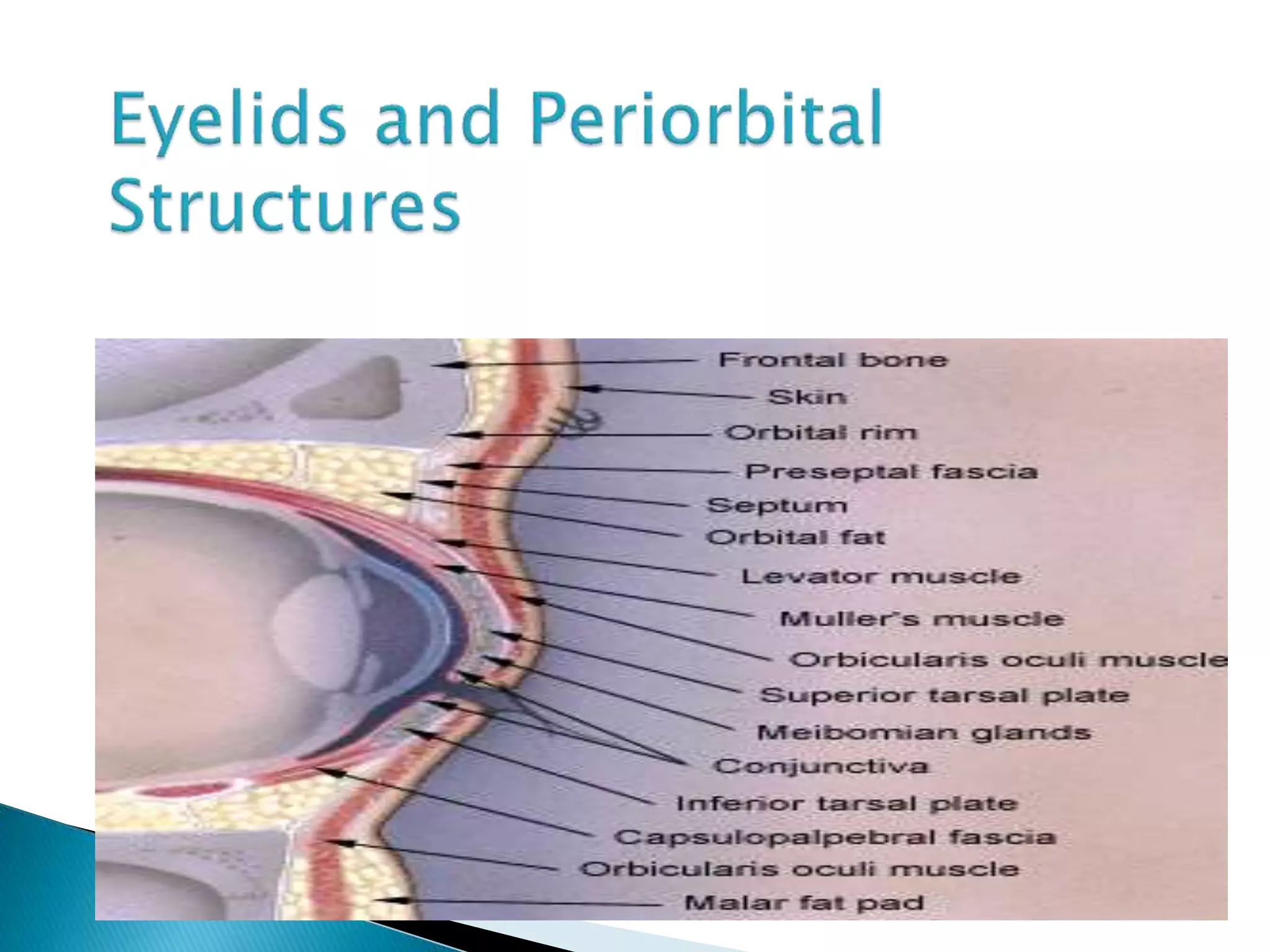 Eyelids and Periorbital Structures

Frontal bone
Skin
Orbital rim
Preseptal fascia
Septum
Orbital fat
Levator muscle
Muller's muscle
Orbicularis oculi muscle
Superior tarsal plate
Meibomian glands
Conjunctiva
Inferior tarsal plate
Capsulopalpebral fascia
Orbicularis oculi muscle
Malar fat pad